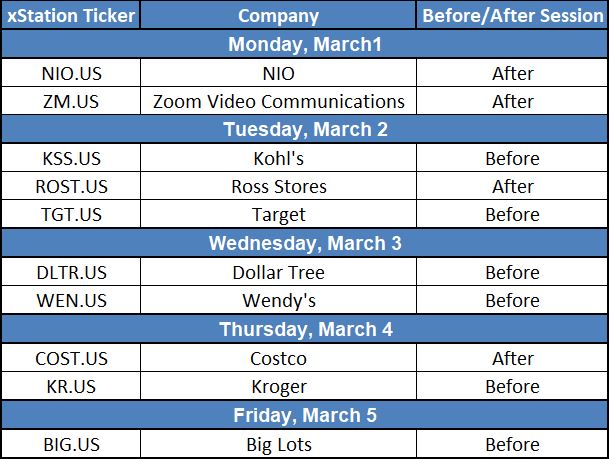 | xStation Ticker | Company | Before/After Session |
|---|---|---|
| Monday, March1 | | |
| NIO.US | NIO | After |
| ZM.US | Zoom Video Communications | After |
| Tuesday, March 2 | | |
| KSS.US | Kohl's | Before |
| ROST.US | Ross Stores | After |
| TGT.US | Target | Before |
| Wednesday, March 3 | | |
| DLTR.US | Dollar Tree | Before |
| WEN.US | Wendy's | Before |
| Thursday, March 4 | | |
| COST.US | Costco | After |
| KR.US | Kroger | Before |
| Friday, March 5 | | |
| BIG.US | Big Lots | Before |